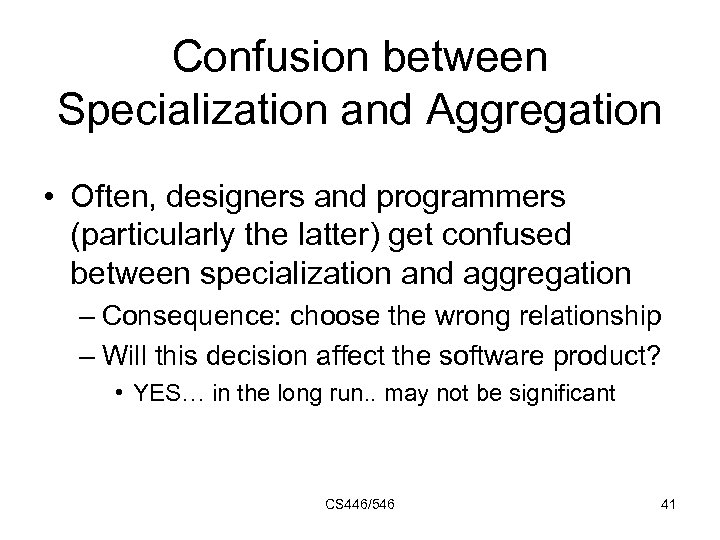 Confusion between Specialization and Aggregation

• Often, designers and programmers (particularly the latter) get confused between specialization and aggregation

– Consequence: choose the wrong relationship

– Will this decision affect the software product?

• YES… in the long run.. may not be significant

CS446/546

41